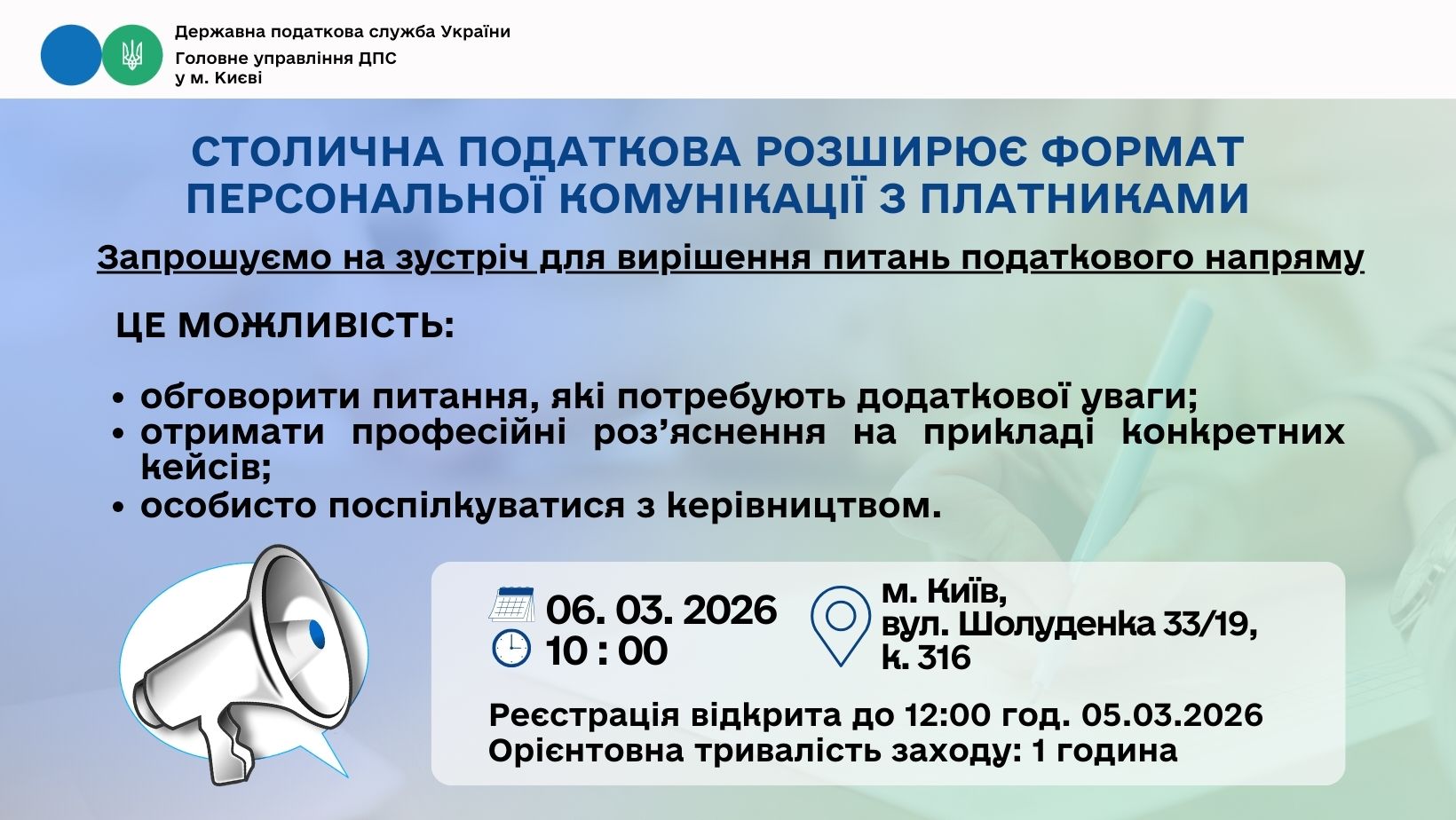 Державна податкова служба України
Головне управління ДПС у м. Києві

СТОЛИЧНА ПОДАТКОВА РОЗШИРЮЄ ФОРМАТ ПЕРСОНАЛЬНОЇ КОМУНІКАЦІЇ З ПЛАТНИКАМИ

Запрошуємо на зустріч для вирішення питань податкового напряму

ЦЕ МОЖЛИВІСТЬ:

• обговорити питання, які потребують додаткової уваги;
• отримати професійні роз’яснення на прикладі конкретних кейсів;
• особисто поспілкуватися з керівництвом.

06. 03. 2026
10 : 00

м. Київ, вул. Шолуденка 33/19, к. 316

Реєстрація відкрита до 12:00 год. 05.03.2026
Орієнтовна тривалість заходу: 1 година